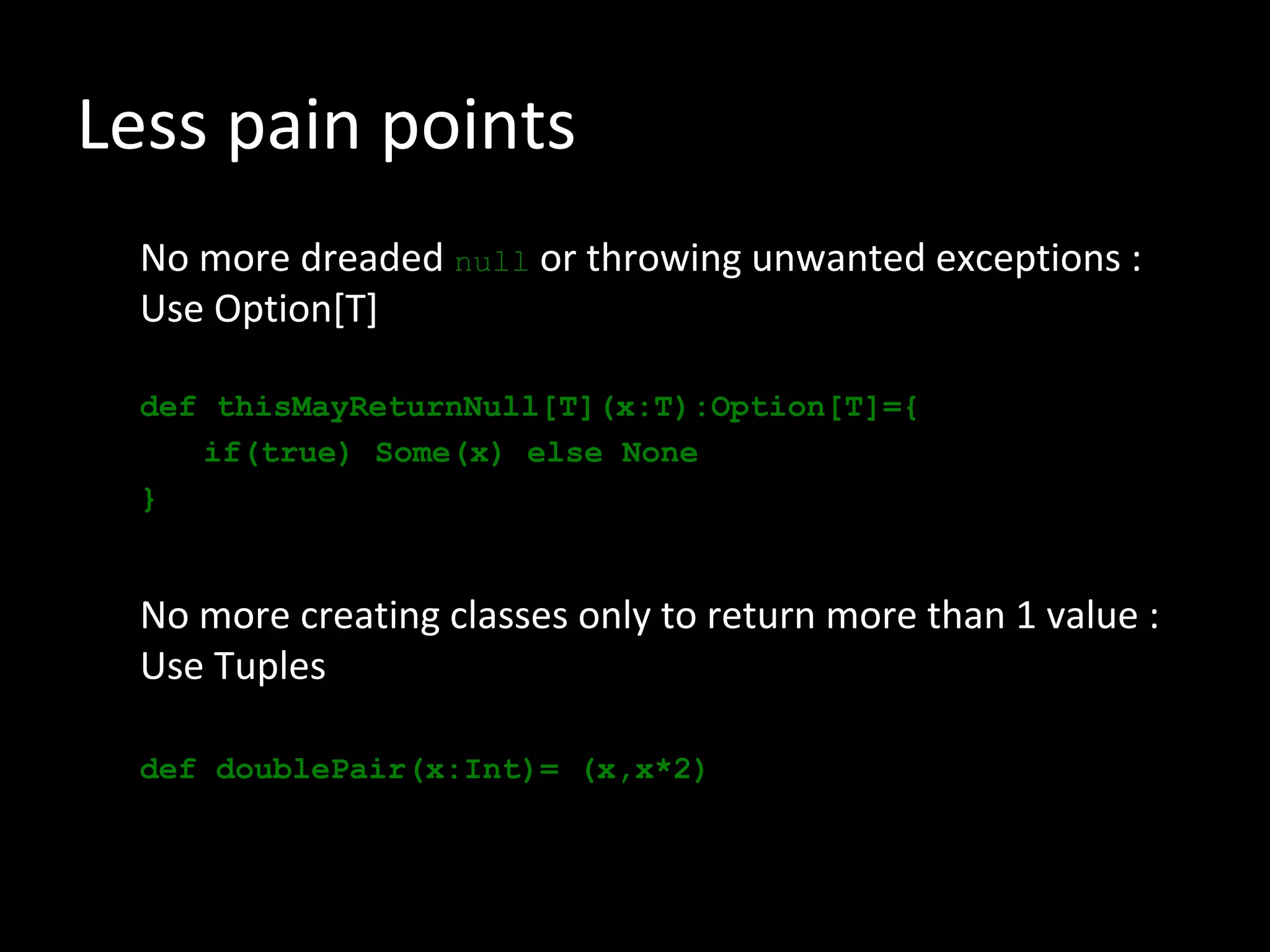 Less pain points

No more dreaded null or throwing unwanted exceptions : Use Option[T]

def thisMayReturnNull[T](x:T):Option[T]={
    if(true) Some(x) else None
}

No more creating classes only to return more than 1 value : Use Tuples

def doublePair(x:Int)= (x,x*2)